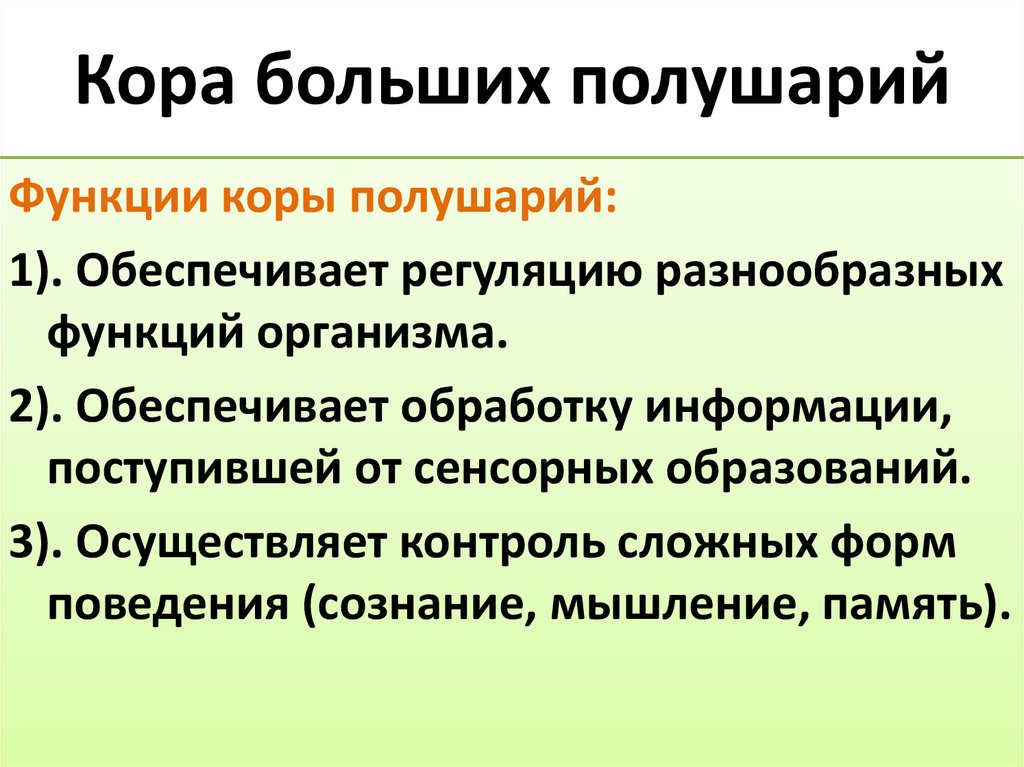 Кора больших полушарий

Функции коры полушарий:

1). Обеспечивает регуляцию разнообразных функций организма.

2). Обеспечивает обработку информации, поступившей от сенсорных образований.

3). Осуществляет контроль сложных форм поведения (сознание, мышление, память).